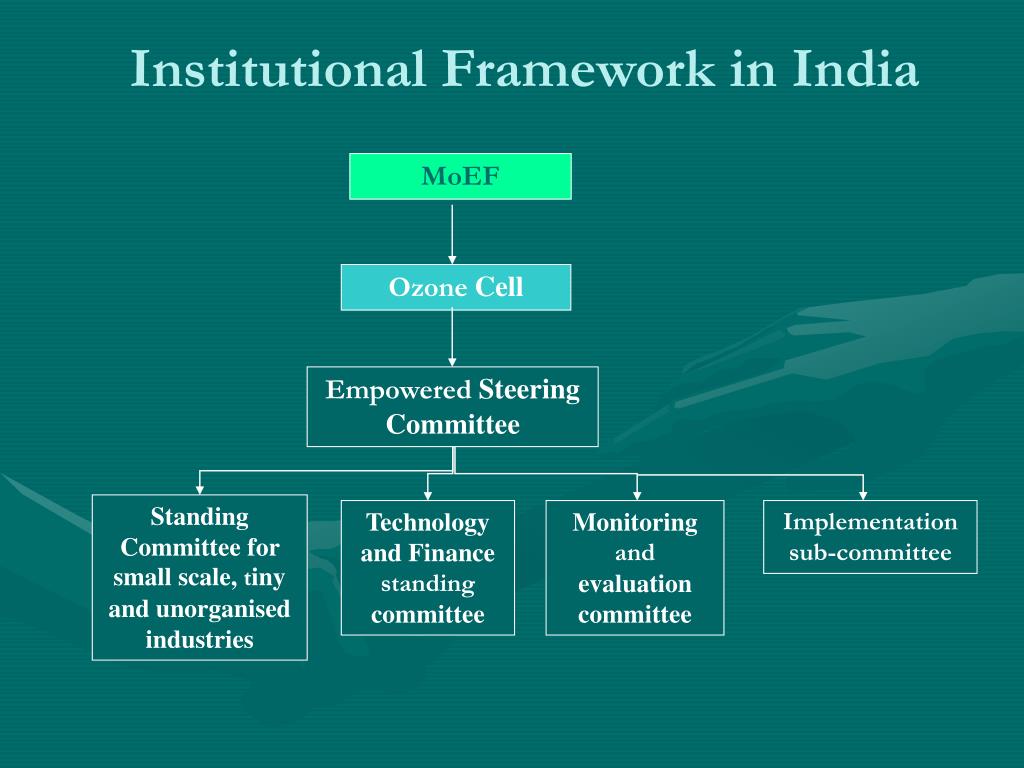 Institutional Framework in India

MoEF

Ozone Cell

Empowered Steering Committee

Standing Committee for small scale, tiny and unorganised industries

Technology and Finance standing committee

Monitoring and evaluation committee

Implementation sub-committee